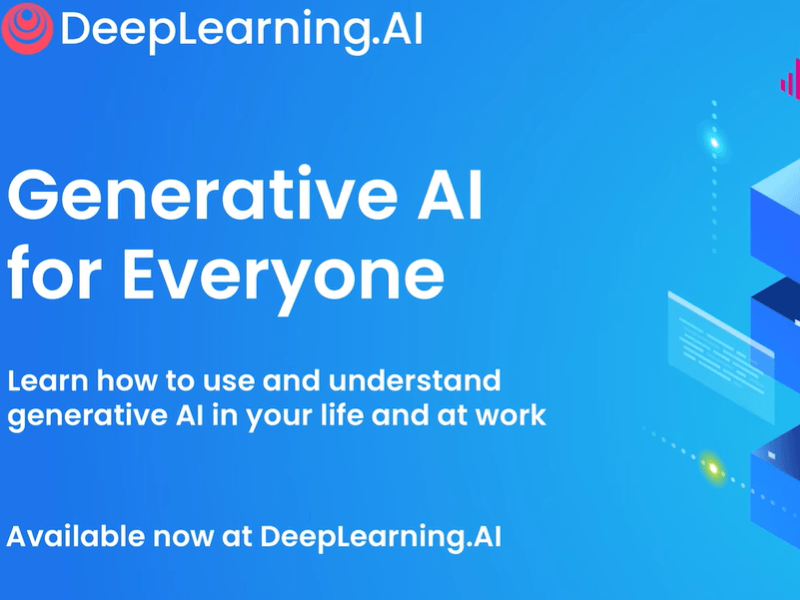 DeepLearning.AI

Generative AI for Everyone

Learn how to use and understand generative AI in your life and at work

Available now at DeepLearning.AI